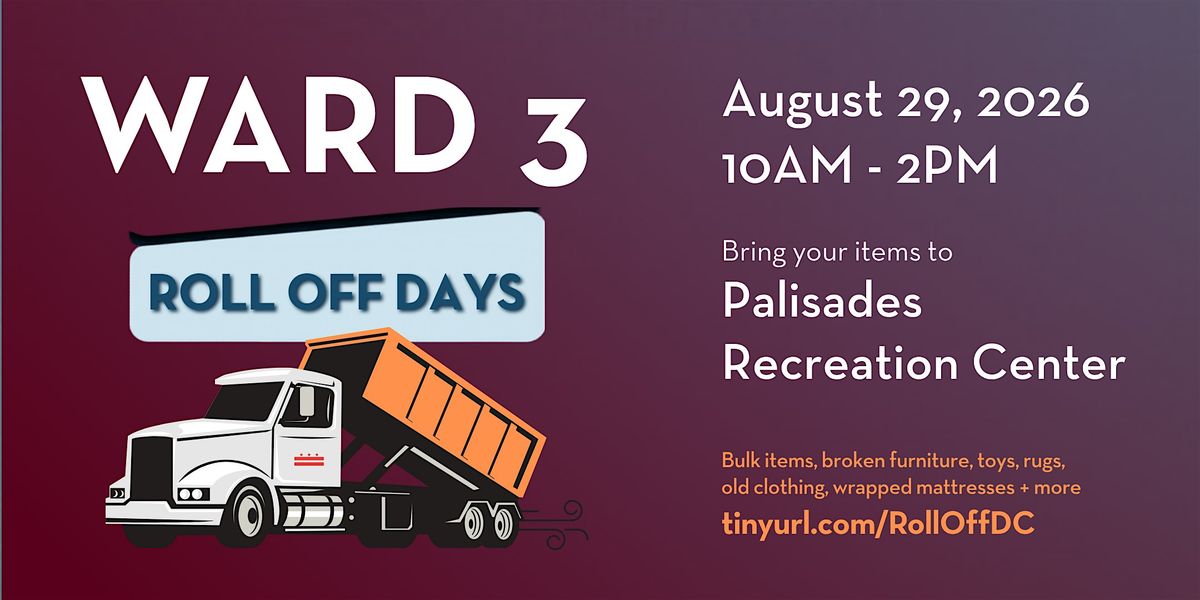 WARD 3

ROLL OFF DAYS

August 29, 2026
10AM - 2PM

Bring your items to
Palisades Recreation Center

Bulk items, broken furniture, toys, rugs, old clothing, wrapped mattresses + more
tinyurl.com/RollOffDC